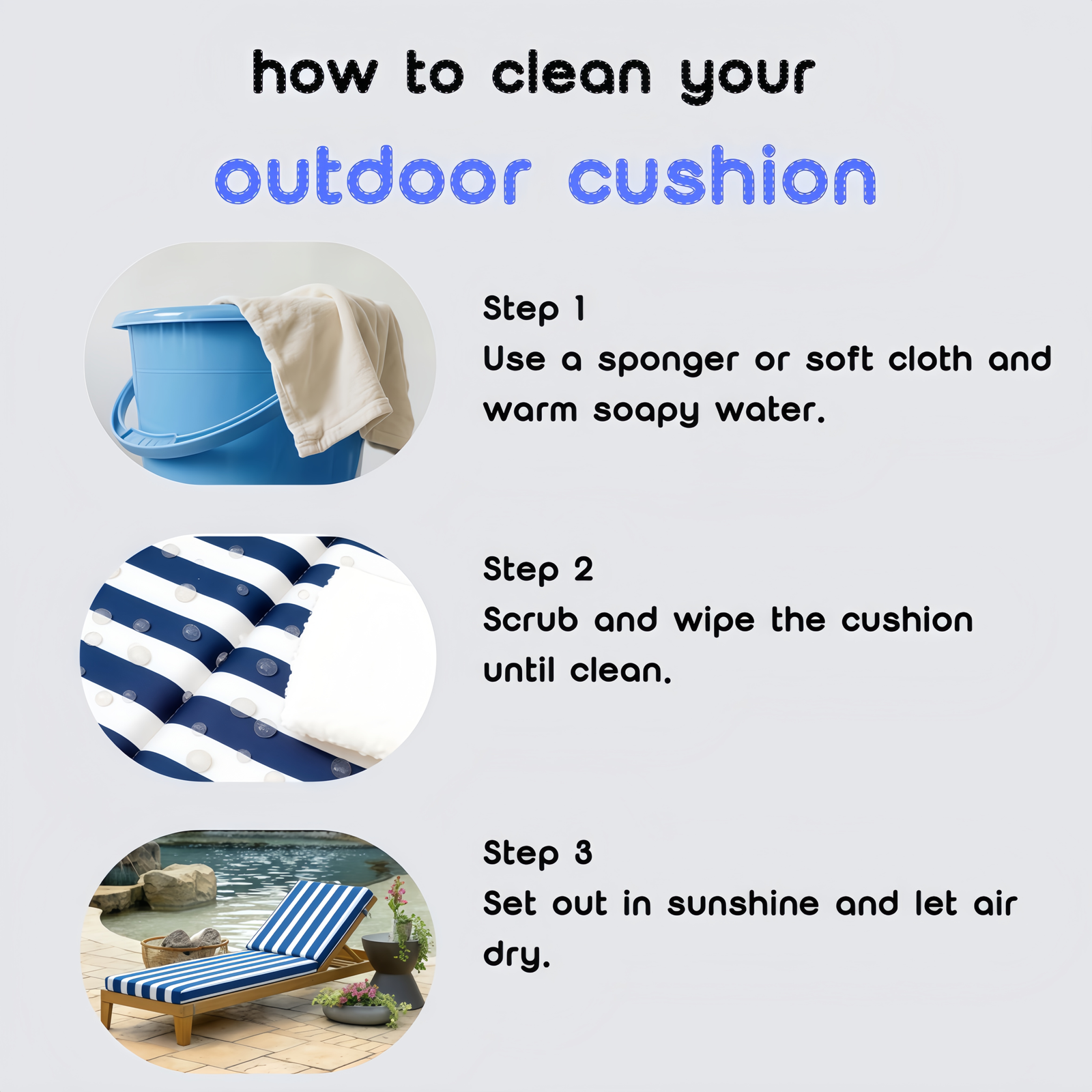 how to clean your

outdoor cushion

Step 1
Use a sponger or soft cloth and warm soapy water.

Step 2
Scrub and wipe the cushion until clean.

Step 3
Set out in sunshine and let air dry.